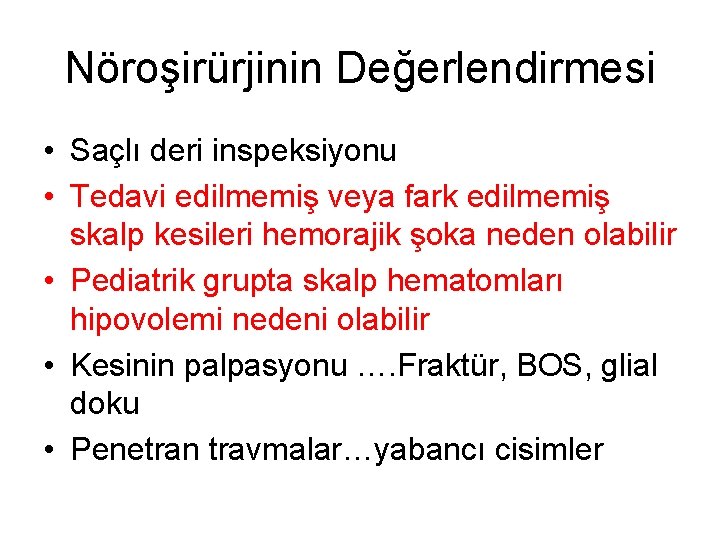 Nöroşirürjinin Değerlendirmesi

• Saçlı deri inspeksiyonu
• Tedavi edilmemiş veya fark edilmemiş skalp kesileri hemorajik şoka neden olabilir
• Pediatrik grupta skalp hematomları hipovolemi nedeni olabilir
• Kesinin palpasyonu ….Fraktür, BOS, glial doku
• Penetran travmalar…yabancı cisimler